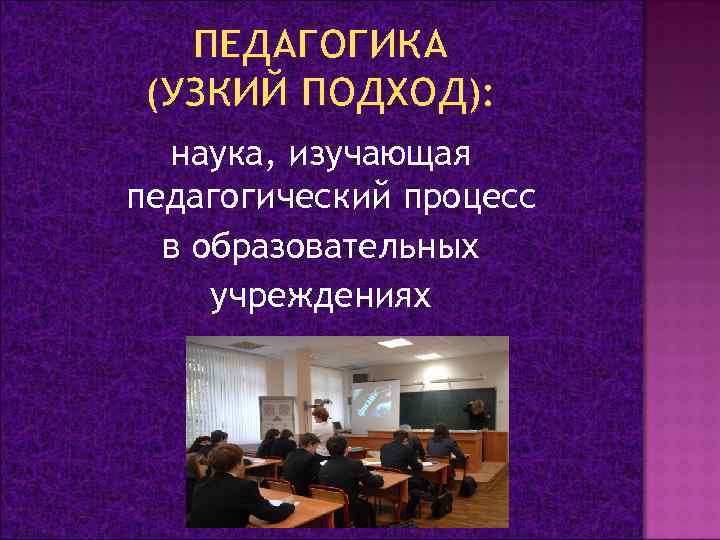 ПЕДАГОГИКА
(УЗКИЙ ПОДХОД):

наука, изучающая педагогический процесс в образовательных учреждениях